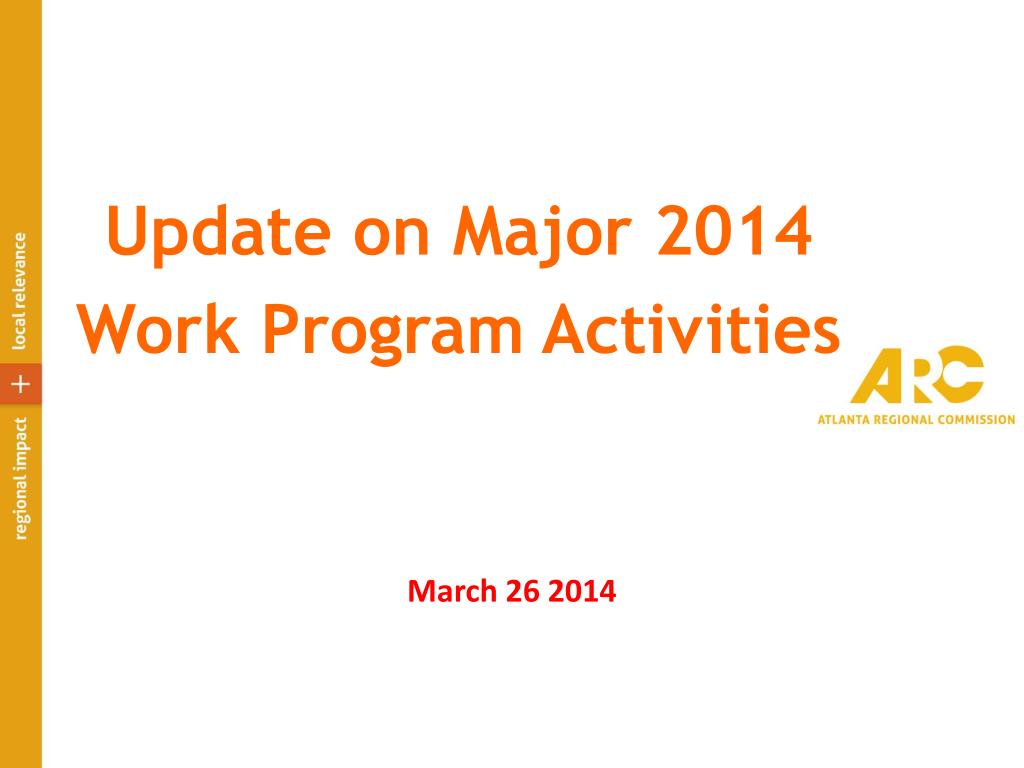 regional impact + local relevance

Update on Major 2014 Work Program Activities

ARC
ATLANTA REGIONAL COMMISSION

March 26 2014